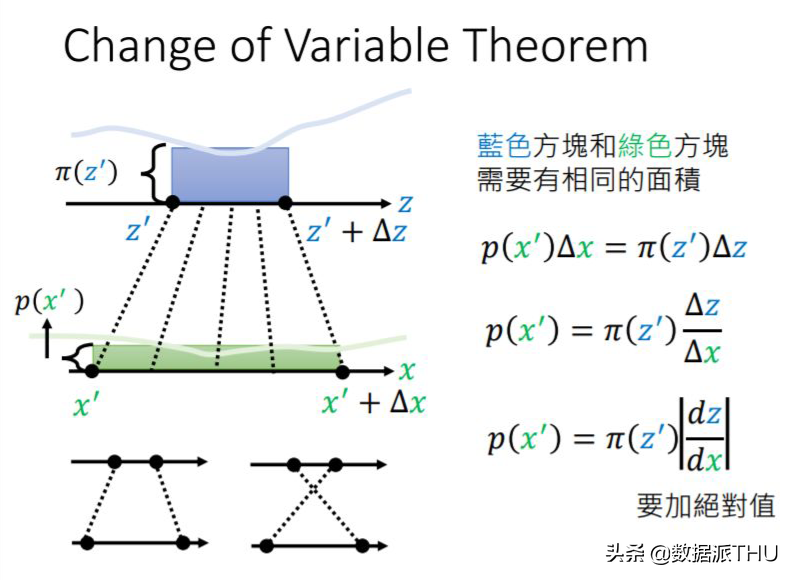 Change of Variable Theorem

$\pi(z')$

$z$

$z'$

$z' + \Delta z$

$p(x')$

$x$

$x'$

$x' + \Delta x$

藍色方塊和綠色方塊需要有相同的面積

$p(x')\Delta x = \pi(z')\Delta z$

$p(x') = \pi(z')\frac{\Delta z}{\Delta x}$

$p(x') = \pi(z')\left|\frac{dz}{dx}\right|$

要加絕對值

头条 @数据派THU